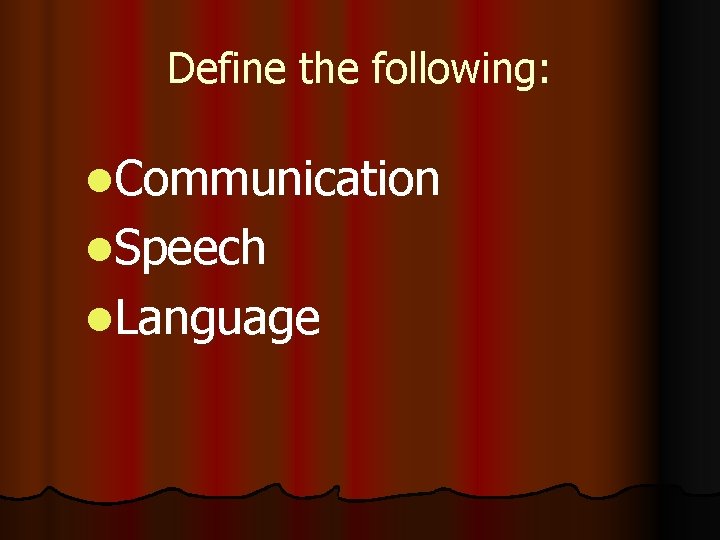 Define the following:

- Communication
- Speech
- Language